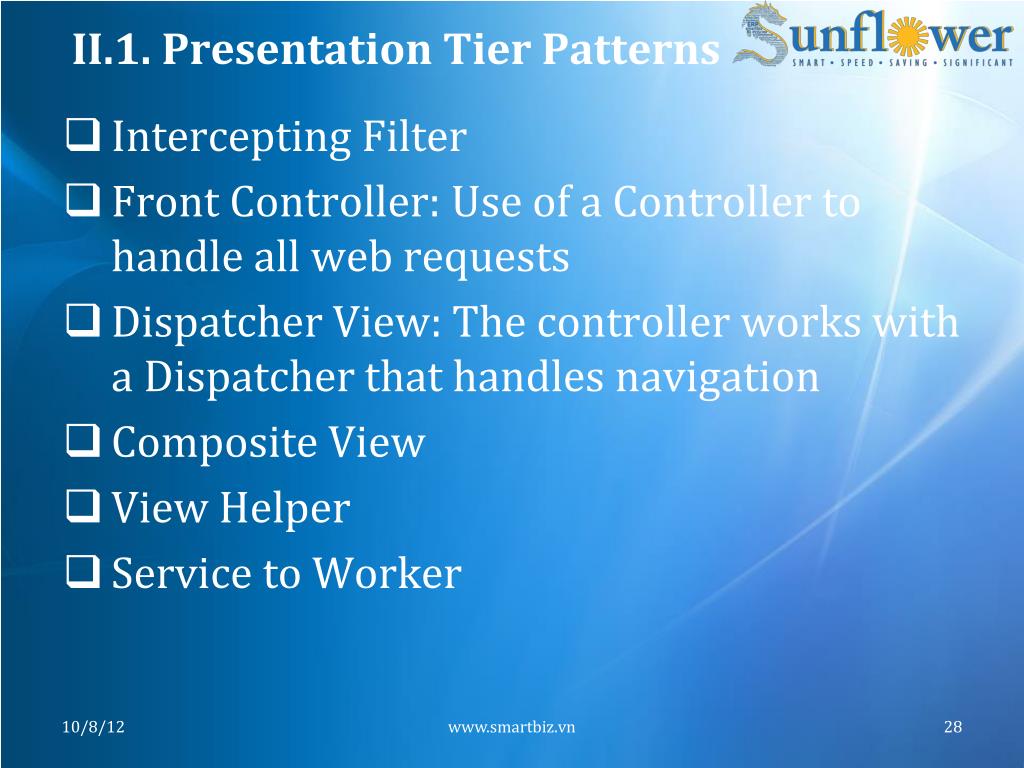 II.1. Presentation Tier Patterns

Sunflower
SMART • SPEED • SAVING • SIGNIFICANT

❑ Intercepting Filter
❑ Front Controller: Use of a Controller to handle all web requests
❑ Dispatcher View: The controller works with a Dispatcher that handles navigation
❑ Composite View
❑ View Helper
❑ Service to Worker

10/8/12

www.smartbiz.vn

28